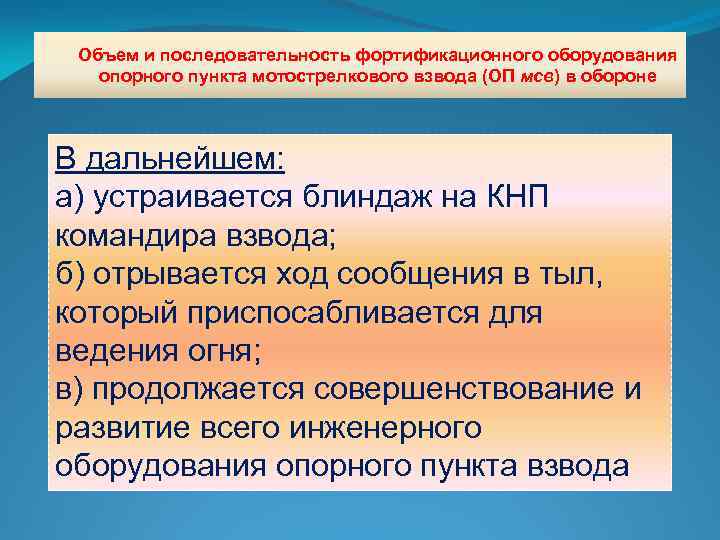 Объем и последовательность фортификационного оборудования опорного пункта мотострелкового взвода (ОП мсв) в обороне

В дальнейшем:
а) устраивается блиндаж на КНП командира взвода;
б) отрывается ход сообщения в тыл, который приспосабливается для ведения огня;
в) продолжается совершенствование и развитие всего инженерного оборудования опорного пункта взвода